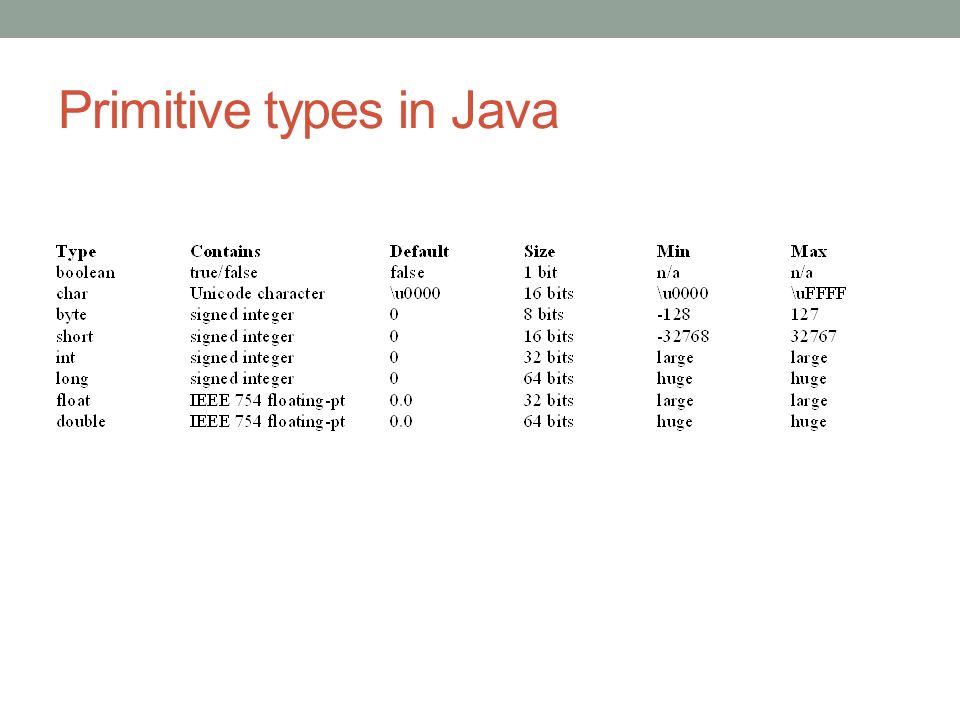 Primitive types in Java

| Type | Contains | Default | Size | Min | Max |
|---|---|---|---|---|---|
| boolean | true/false | false | 1 bit | n/a | n/a |
| char | Unicode character | \u0000 | 16 bits | \u0000 | \uFFFF |
| byte | signed integer | 0 | 8 bits | -128 | 127 |
| short | signed integer | 0 | 16 bits | -32768 | 32767 |
| int | signed integer | 0 | 32 bits | large | large |
| long | signed integer | 0 | 64 bits | huge | huge |
| float | IEEE 754 floating-pt | 0.0 | 32 bits | large | large |
| double | IEEE 754 floating-pt | 0.0 | 64 bits | huge | huge |